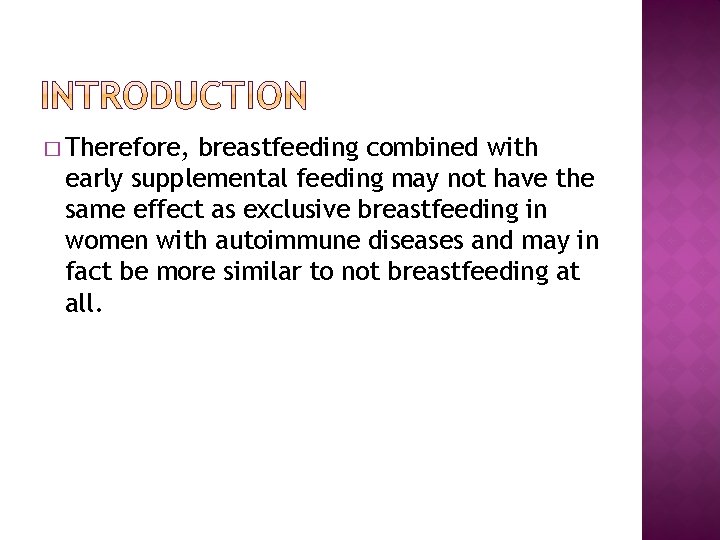 INTRODUCTION

□ Therefore, breastfeeding combined with early supplemental feeding may not have the same effect as exclusive breastfeeding in women with autoimmune diseases and may in fact be more similar to not breastfeeding at all.